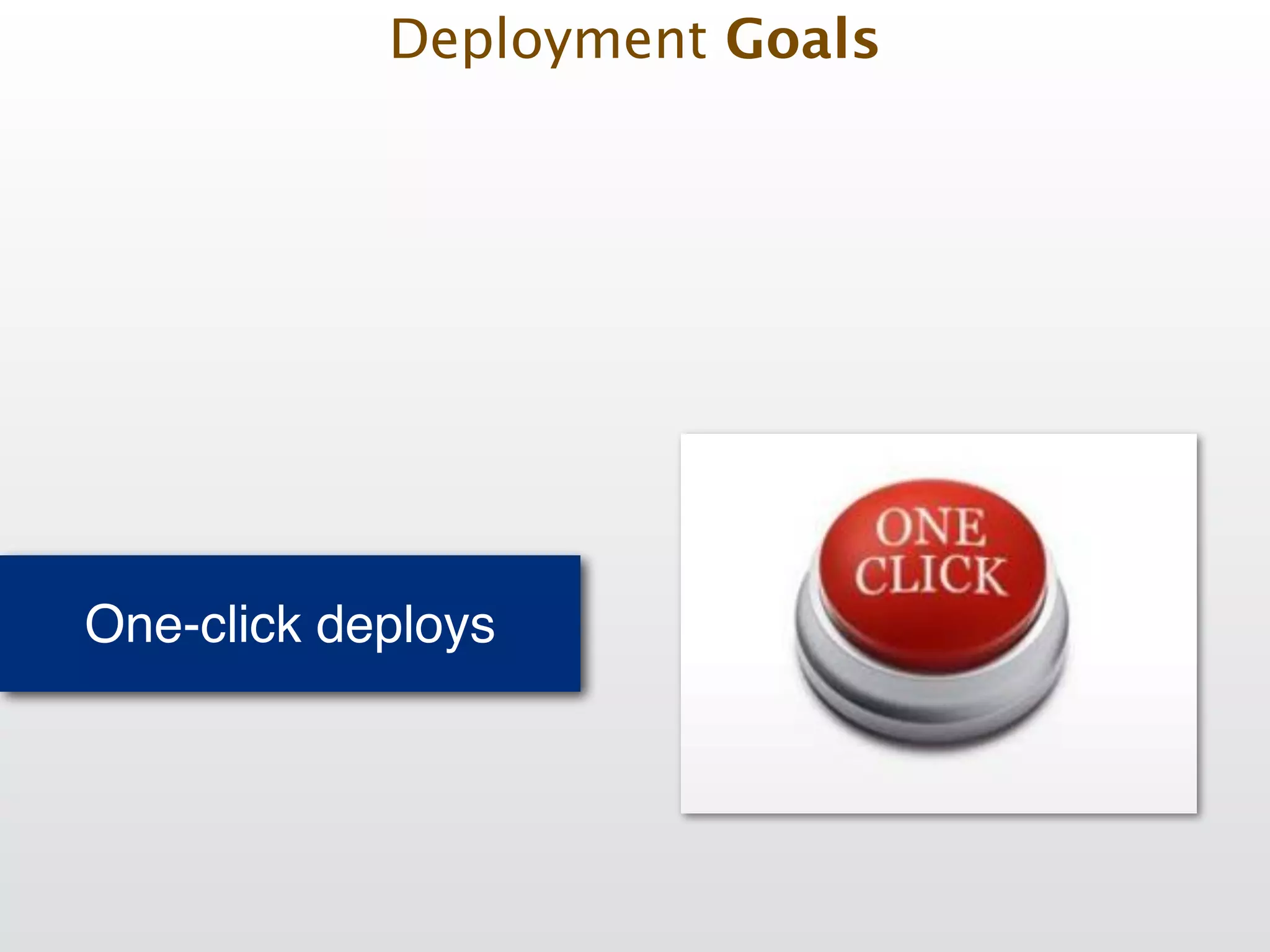 Deployment Goals

One-click deploys

ONE CLICK